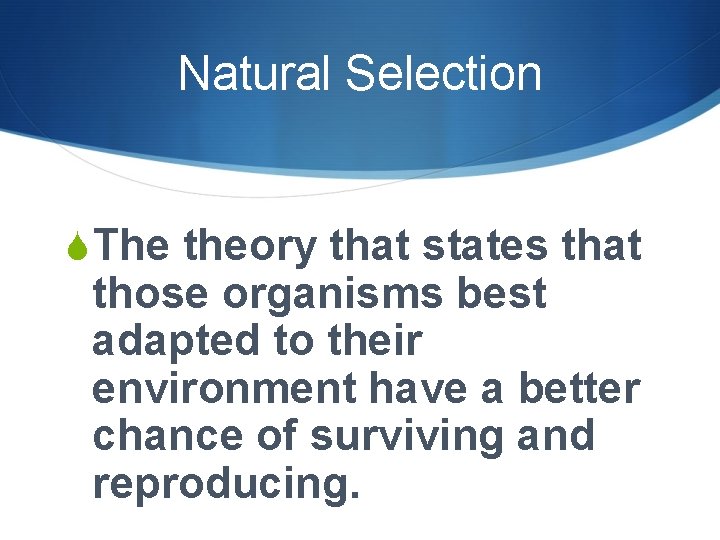 Natural Selection

The theory that states that those organisms best adapted to their environment have a better chance of surviving and reproducing.